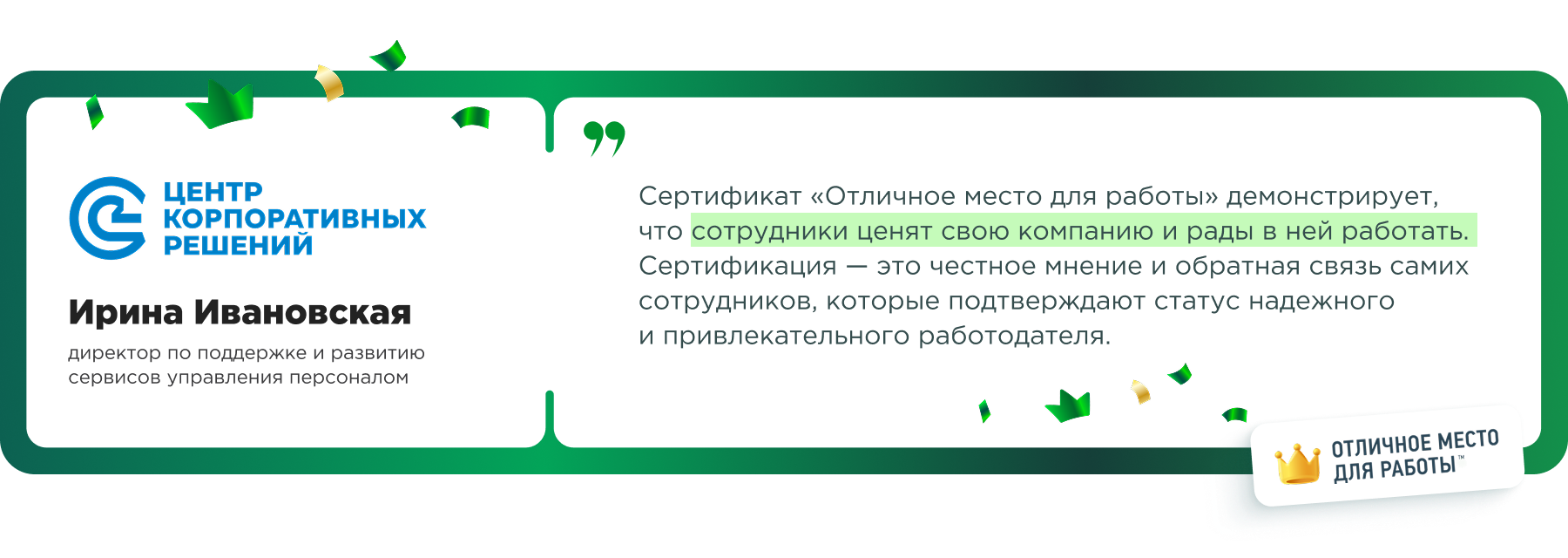 ЦЕНТР КОРПОРАТИВНЫХ РЕШЕНИЙ

Ирина Ивановская

директор по поддержке и развитию сервисов управления персоналом

Сертификат «Отличное место для работы» демонстрирует, что сотрудники ценят свою компанию и рады в ней работать. Сертификация — это честное мнение и обратная связь самих сотрудников, которые подтверждают статус надежного и привлекательного работодателя.

ОТЛИЧНОЕ МЕСТО ДЛЯ РАБОТЫ™